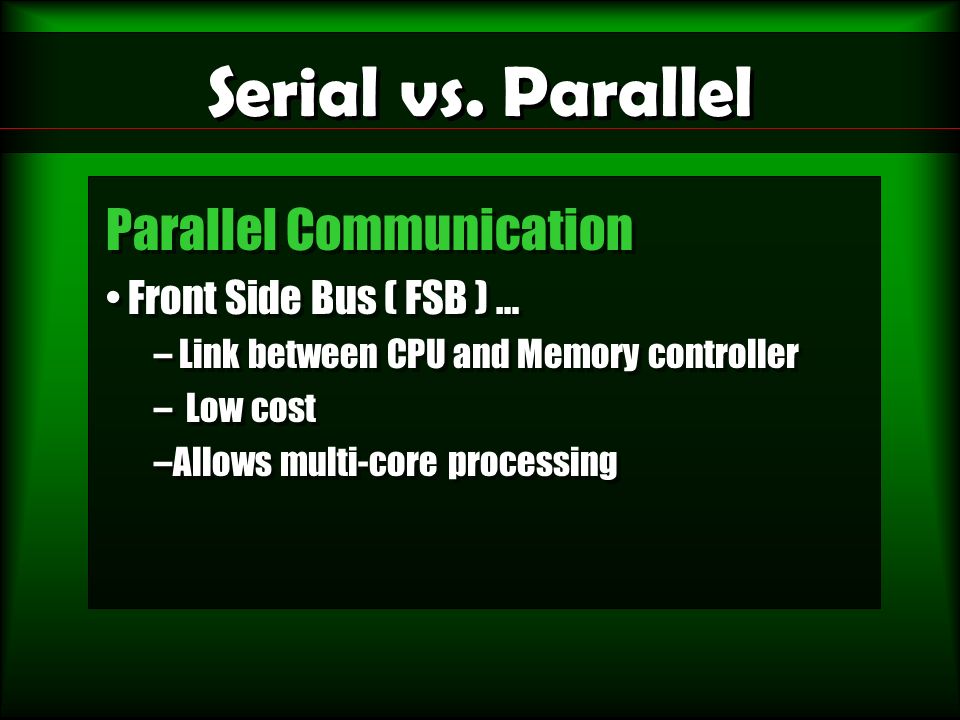 Serial vs. Parallel

Parallel Communication

• Front Side Bus ( FSB ) …

– Link between CPU and Memory controller

– Low cost

–Allows multi-core processing